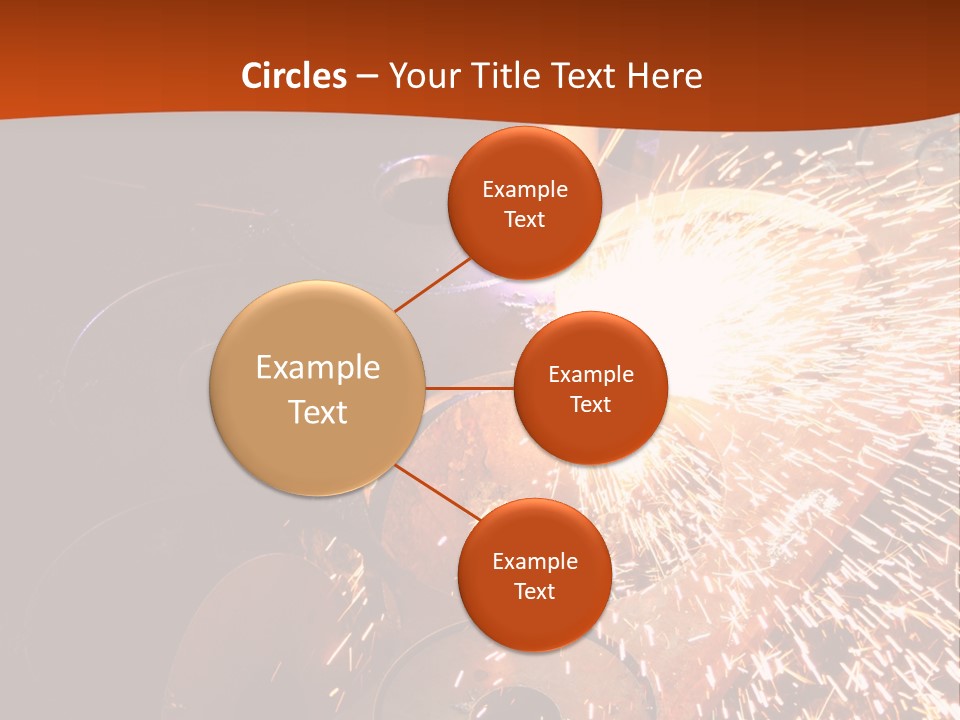 Circles – Your Title Text Here

Example Text

Example Text

Example Text

Example Text